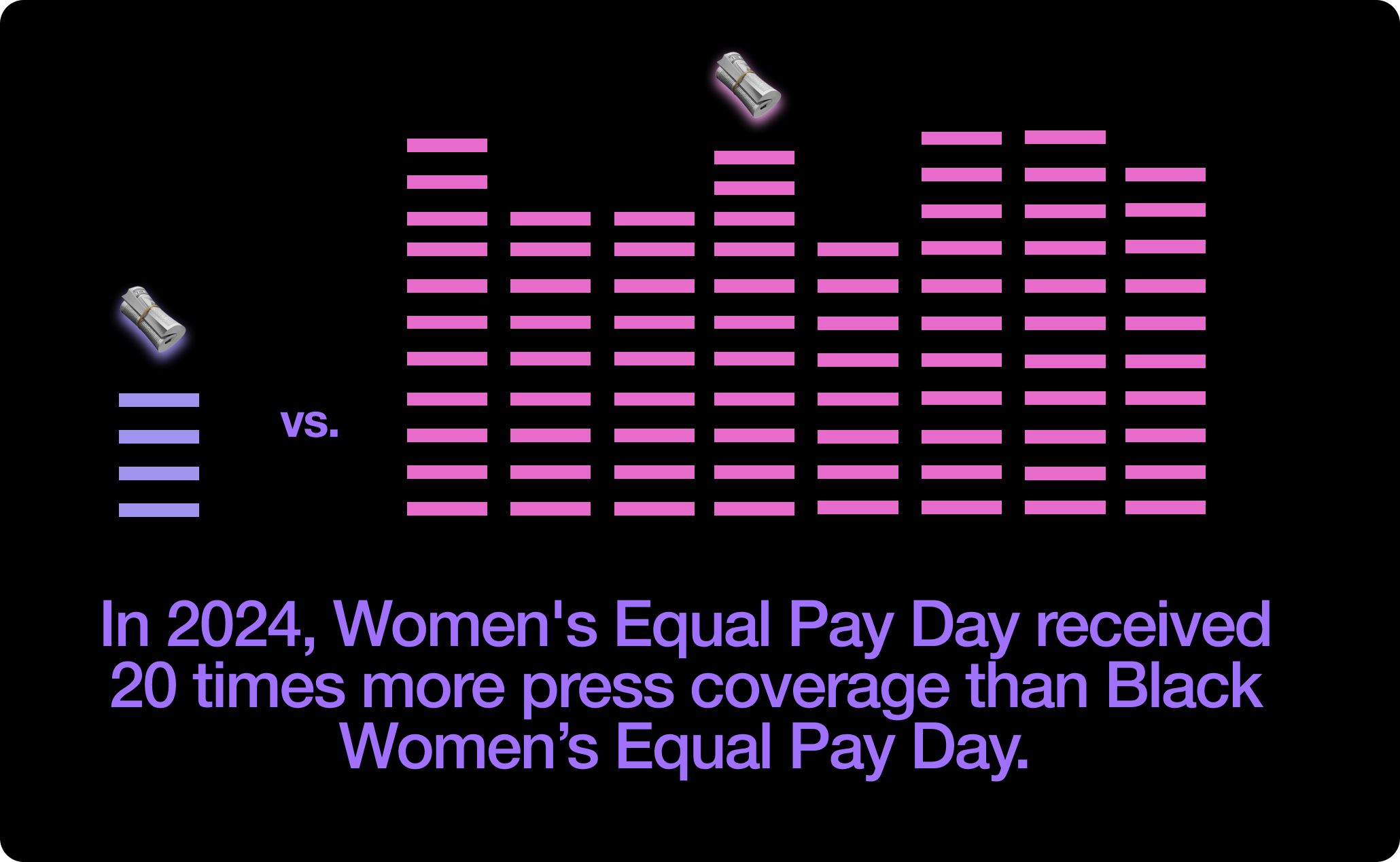 vs.

In 2024, Women's Equal Pay Day received 20 times more press coverage than Black Women’s Equal Pay Day.